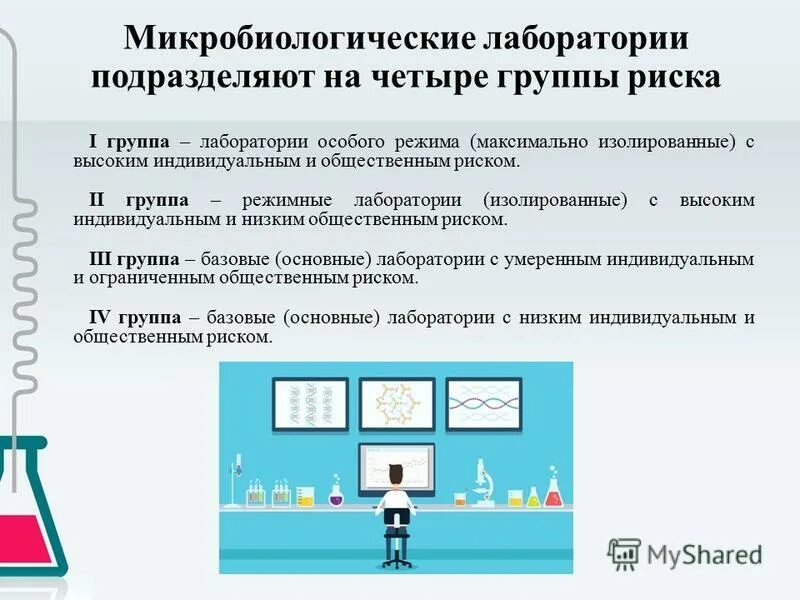 Микробиологические лаборатории подразделяют на четыре группы риска

I группа – лаборатории особого режима (максимально изолированные) с высоким индивидуальным и общественным риском.

II группа – режимные лаборатории (изолированные) с высоким индивидуальным и низким общественным риском.

III группа – базовые (основные) лаборатории с умеренным индивидуальным и ограниченным общественным риском.

IV группа – базовые (основные) лаборатории с низким индивидуальным и общественным риском.

MyShared